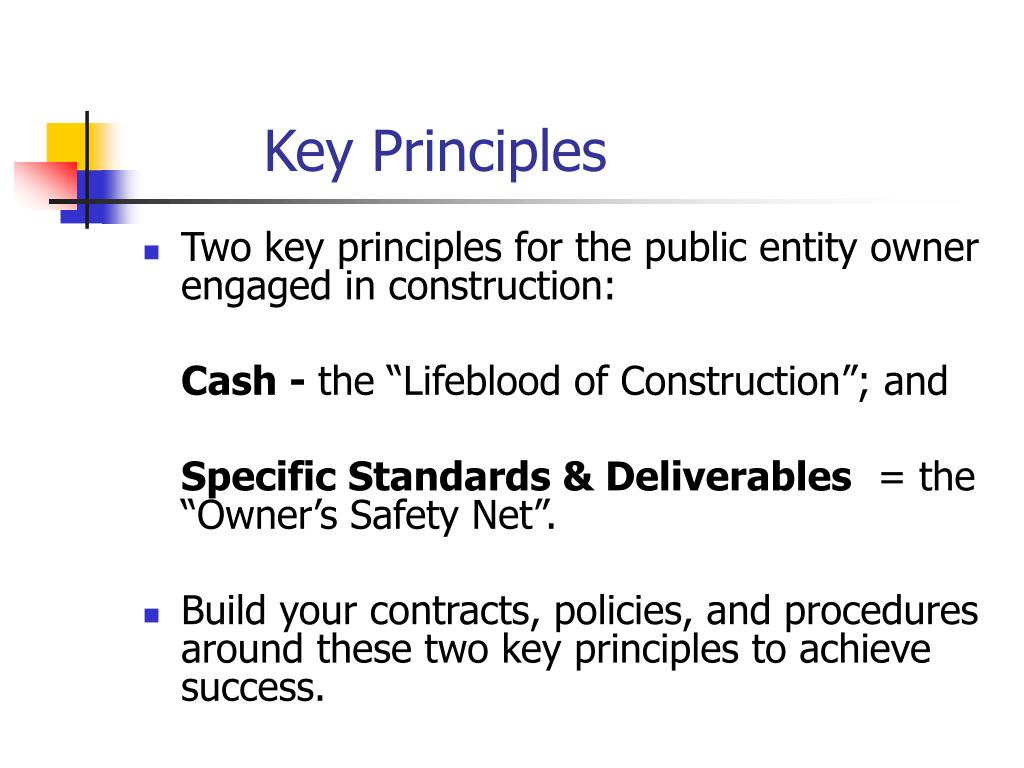 Key Principles

Two key principles for the public entity owner engaged in construction:

Cash - the “Lifeblood of Construction”; and

Specific Standards & Deliverables = the “Owner’s Safety Net”.

Build your contracts, policies, and procedures around these two key principles to achieve success.